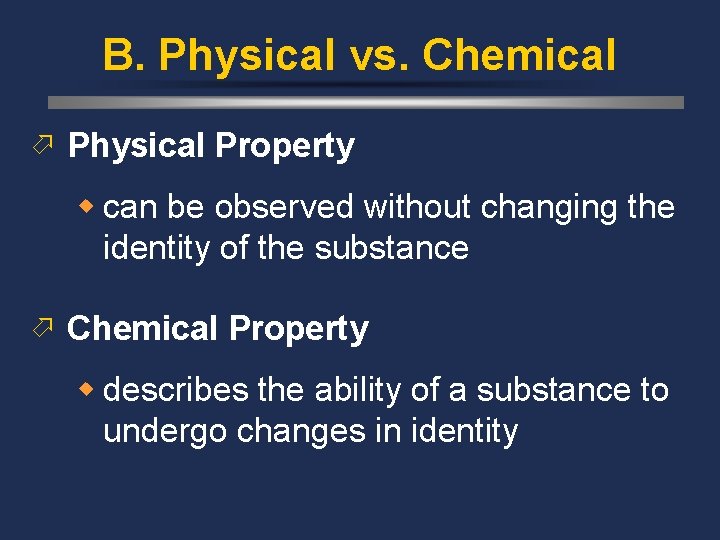 B. Physical vs. Chemical

Physical Property

can be observed without changing the identity of the substance

Chemical Property

describes the ability of a substance to undergo changes in identity